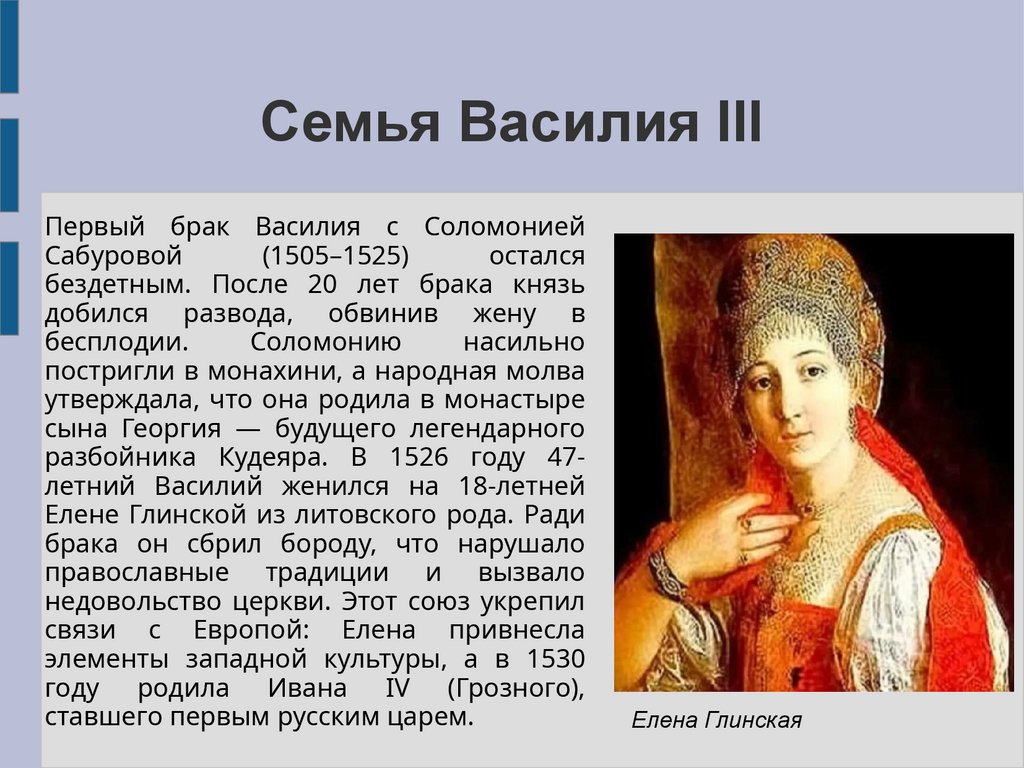 Семья Василия III

Первый брак Василия с Соломонией Сабуровой (1505–1525) остался бездетным. После 20 лет брака князь добился развода, обвинив жену в бесплодии. Соломонию насильно постригли в монахини, а народная молва утверждала, что она родила в монастыре сына Георгия — будущего легендарного разбойника Кудеяра. В 1526 году 47-летний Василий женился на 18-летней Елене Глинской из литовского рода. Ради брака он сбрил бороду, что нарушало православные традиции и вызвало недовольство церкви. Этот союз укрепил связи с Европой: Елена привнесла элементы западной культуры, а в 1530 году родила Ивана IV (Грозного), ставшего первым русским царем.

Елена Глинская